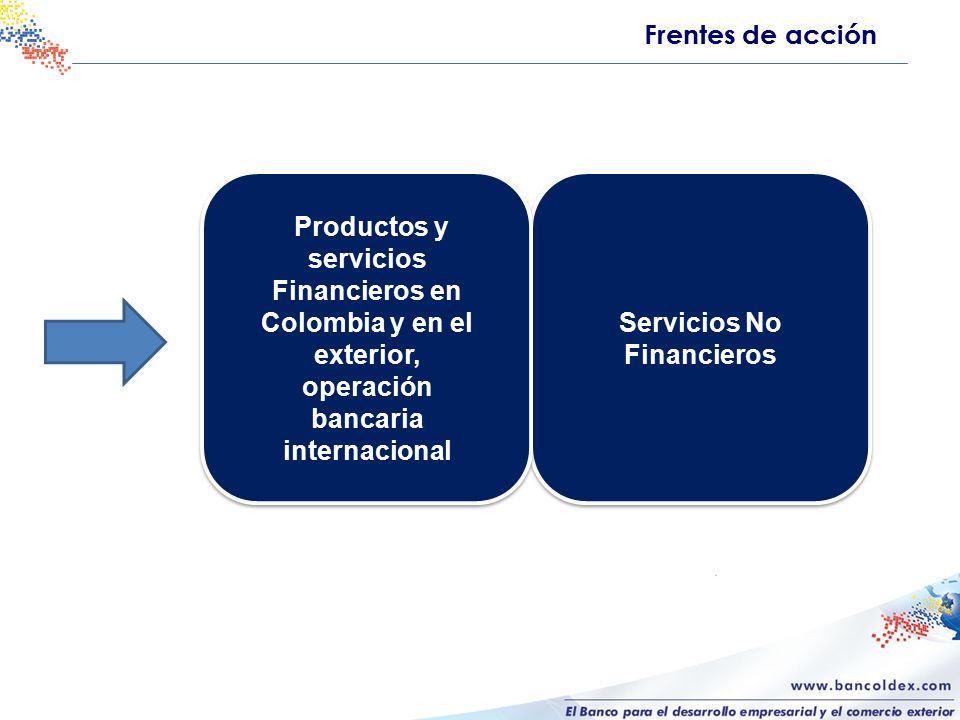 Frentes de acción

Productos y servicios Financieros en Colombia y en el exterior, operación bancaria internacional

Servicios No Financieros

www.bancoldex.com

El Banco para el desarrollo empresarial y el comercio exterior